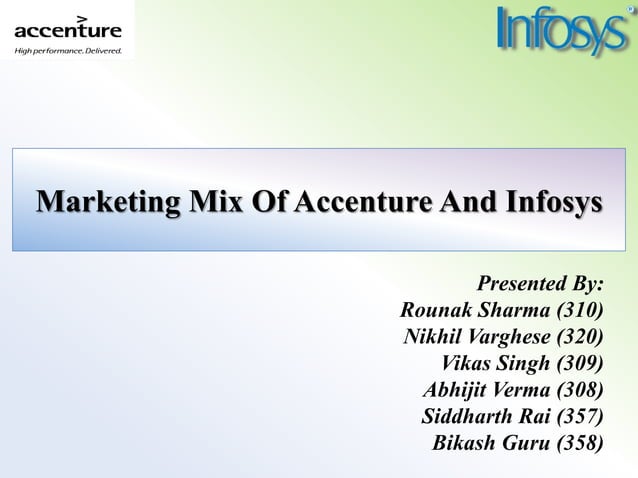 accenture
High performance. Delivered.

Infosys®

Marketing Mix Of Accenture And Infosys

Presented By:
Rounak Sharma (310)
Nikhil Varghese (320)
Vikas Singh (309)
Abhijit Verma (308)
Siddharth Rai (357)
Bikash Guru (358)